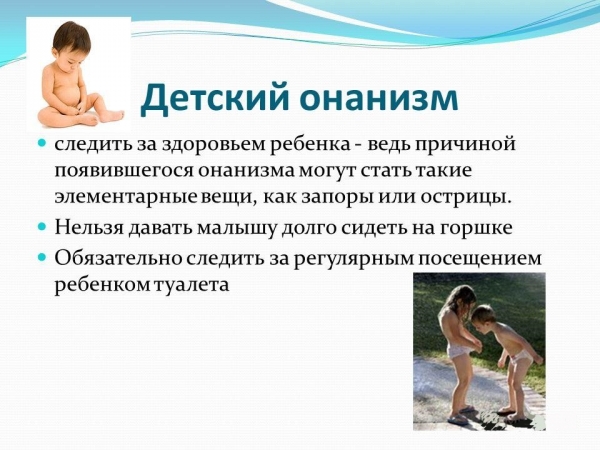 Детский онанизм

следить за здоровьем ребенка - ведь причиной появившегося онанизма могут стать такие элементарные вещи, как запоры или острицы.

Нельзя давать малышу долго сидеть на горшке

Обязательно следить за регулярным посещением ребенком туалета